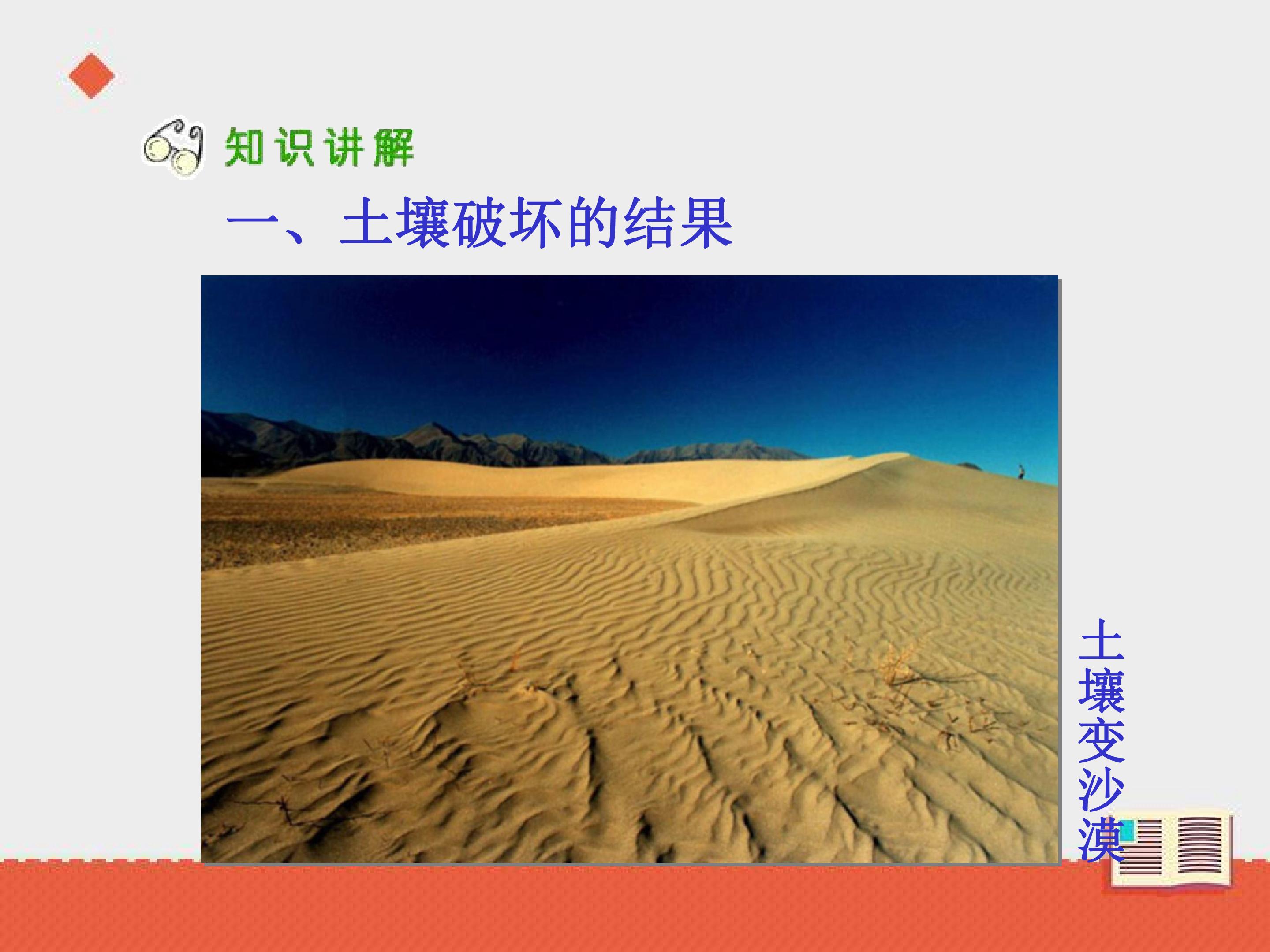 知识讲解

一、土壤破坏的结果

土壤变沙漠